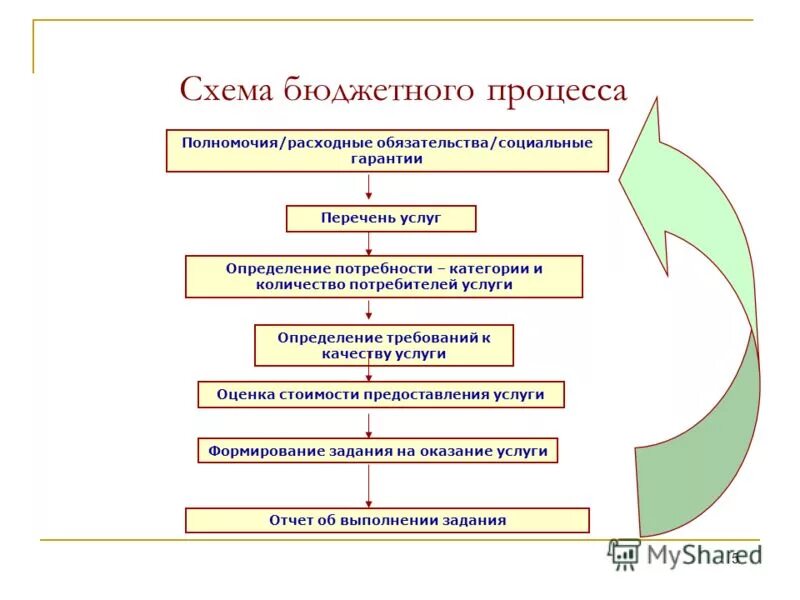 Схема бюджетного процесса

Полномочия/расходные обязательства/социальные гарантии

Перечень услуг

Определение потребности – категории и количество потребителей услуги

Определение требований к качеству услуги

Оценка стоимости предоставления услуги

Формирование задания на оказание услуги

Отчет об выполнении задания

MyShared

3